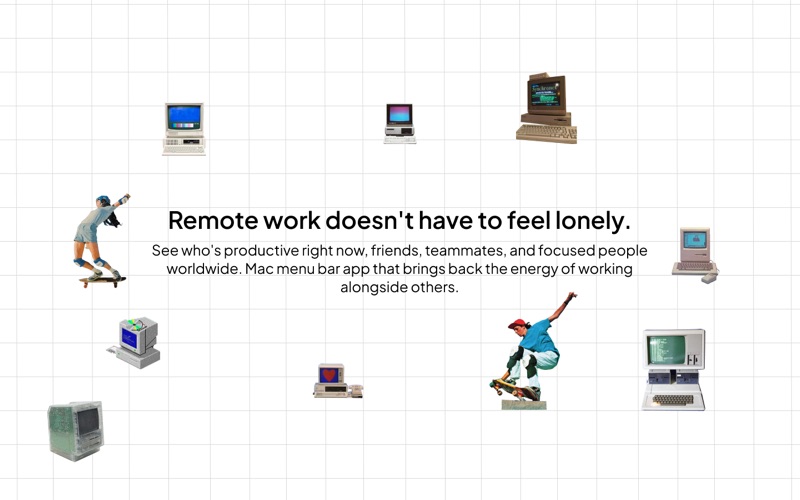 Remote work doesn't have to feel lonely.

See who's productive right now, friends, teammates, and focused people worldwide. Mac menu bar app that brings back the energy of working alongside others.